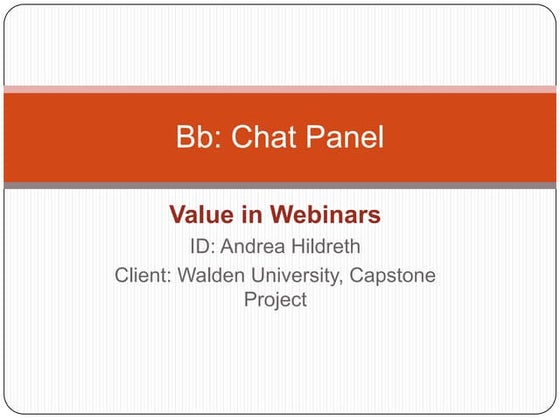 Bb: Chat Panel

Value in Webinars

ID: Andrea Hildreth

Client: Walden University, Capstone Project